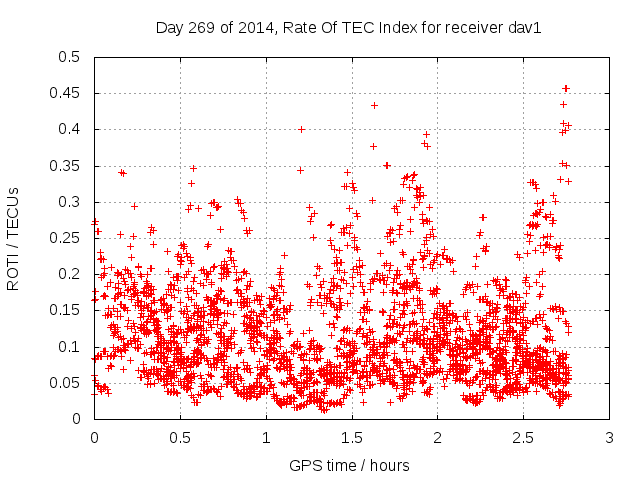 Day 269 of 2014, Rate Of TEC Index for receiver dav1

ROTI / TECUs

0.5
0.45
0.4
0.35
0.3
0.25
0.2
0.15
0.1
0.05
0

0
0.5
1
1.5
2
2.5
3

GPS time / hours